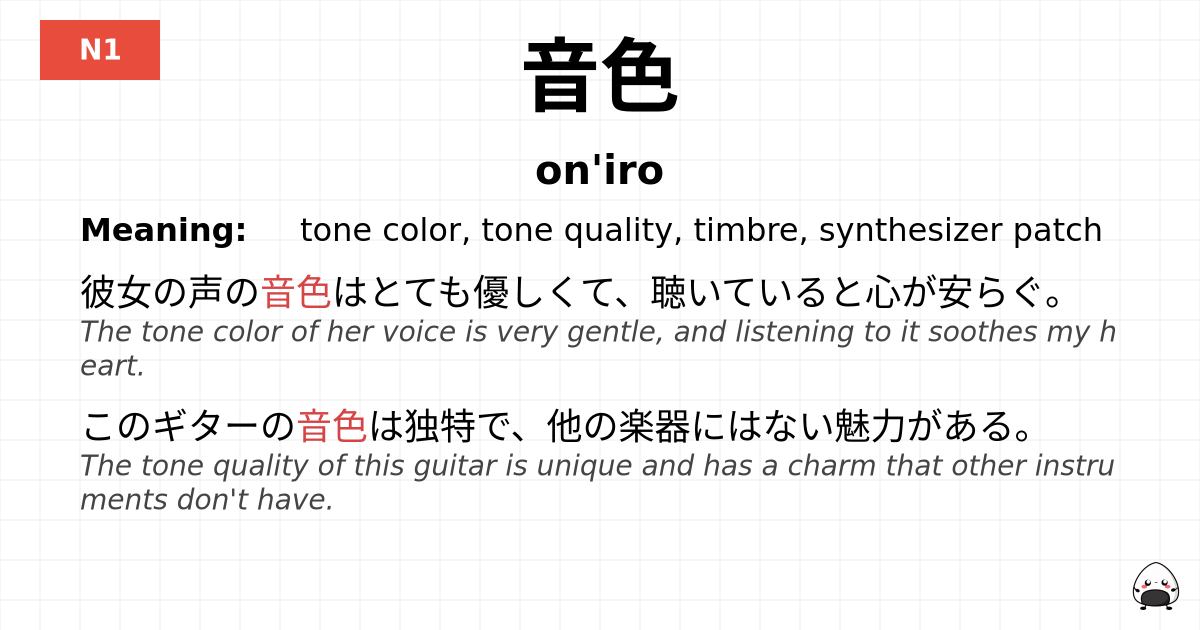 N1

音色

on'iro

Meaning: tone color, tone quality, timbre, synthesizer patch

彼女の声の音色はとても優しくて、聴いていると心が安らぐ。
The tone color of her voice is very gentle, and listening to it soothes my heart.

このギターの音色は独特で、他の楽器にはない魅力がある。
The tone quality of this guitar is unique and has a charm that other instruments don't have.